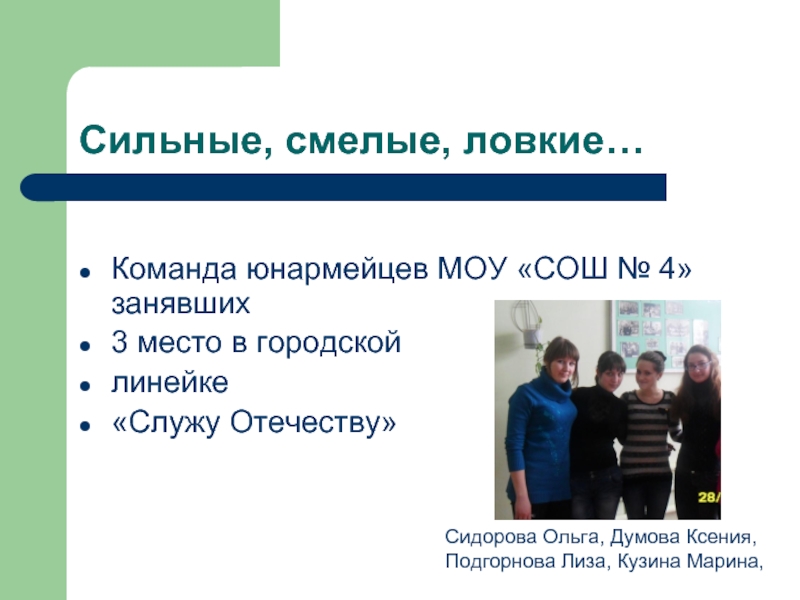 Сильные, смелые, ловкие…

- Команда юнармейцев МОУ «СОШ № 4» занявших
- 3 место в городской
- линейке
- «Служу Отечеству»

28/

Сидорова Ольга, Думова Ксения, Подгорнова Лиза, Кузина Марина,